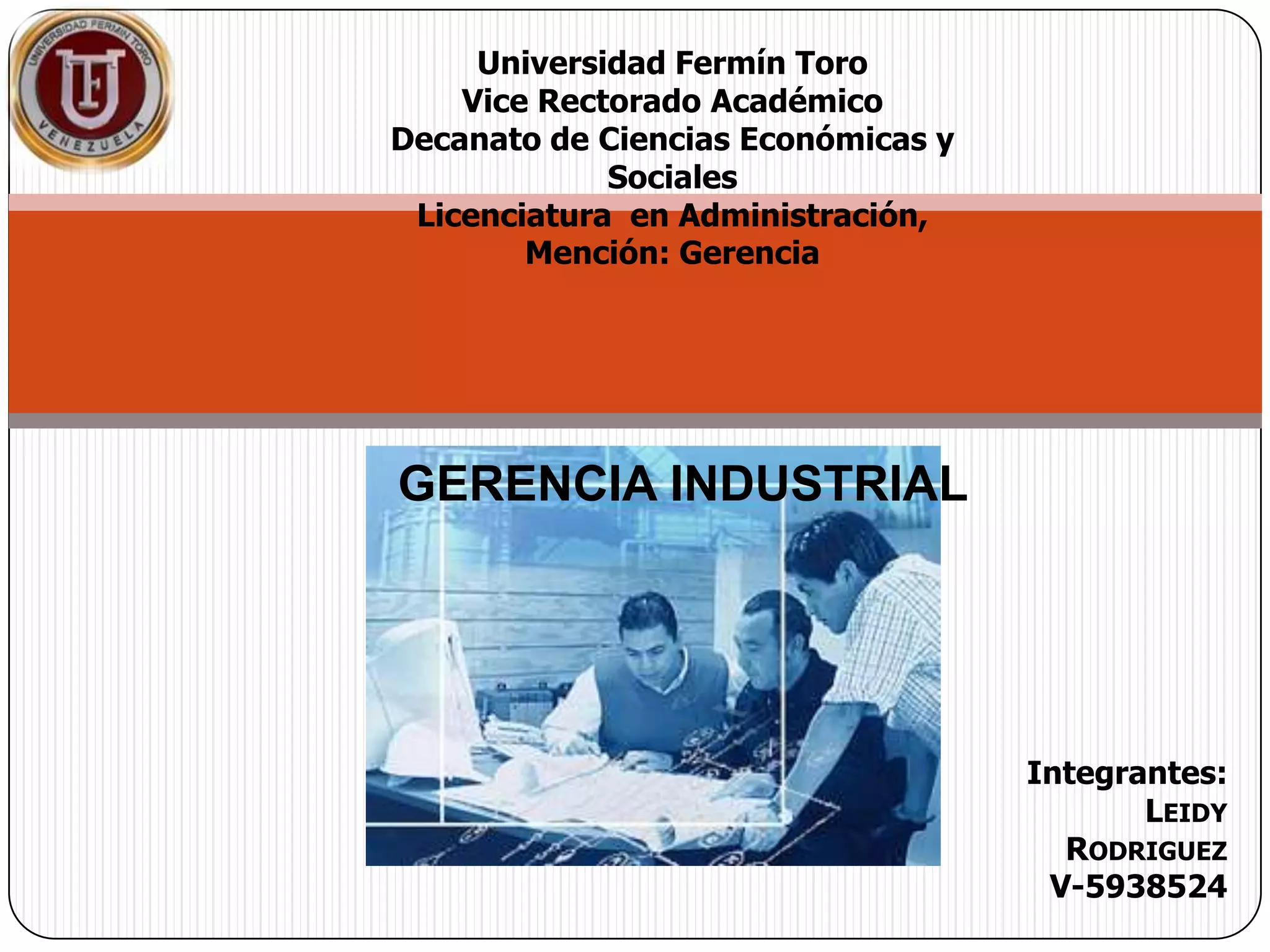 UNIVERSIDAD FERMIN TORO
UFT
VENEZUELA

Universidad Fermín Toro
Vice Rectorado Académico
Decanato de Ciencias Económicas y Sociales
Licenciatura en Administración,
Mención: Gerencia

GERENCIA INDUSTRIAL

Integrantes:
LEIDY RODRIGUEZ
V-5938524